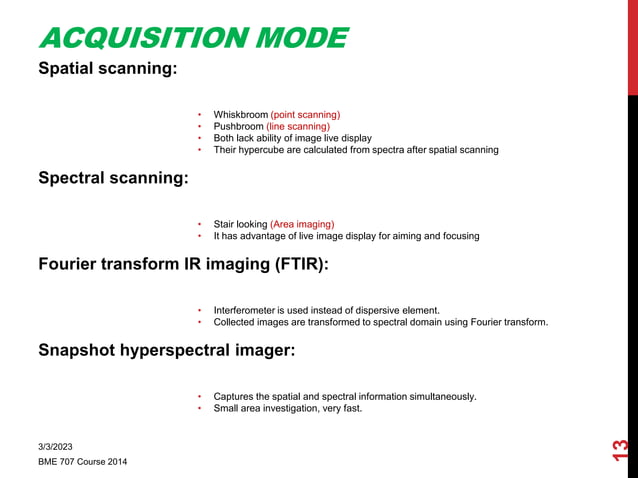 ACQUISITION MODE

Spatial scanning:

• Whiskbroom (point scanning)
• Pushbroom (line scanning)
• Both lack ability of image live display
• Their hypercube are calculated from spectra after spatial scanning

Spectral scanning:

• Stair looking (Area imaging)
• It has advantage of live image display for aiming and focusing

Fourier transform IR imaging (FTIR):

• Interferometer is used instead of dispersive element.
• Collected images are transformed to spectral domain using Fourier transform.

Snapshot hyperspectral imager:

• Captures the spatial and spectral information simultaneously.
• Small area investigation, very fast.

3/3/2023

BME 707 Course 2014

13